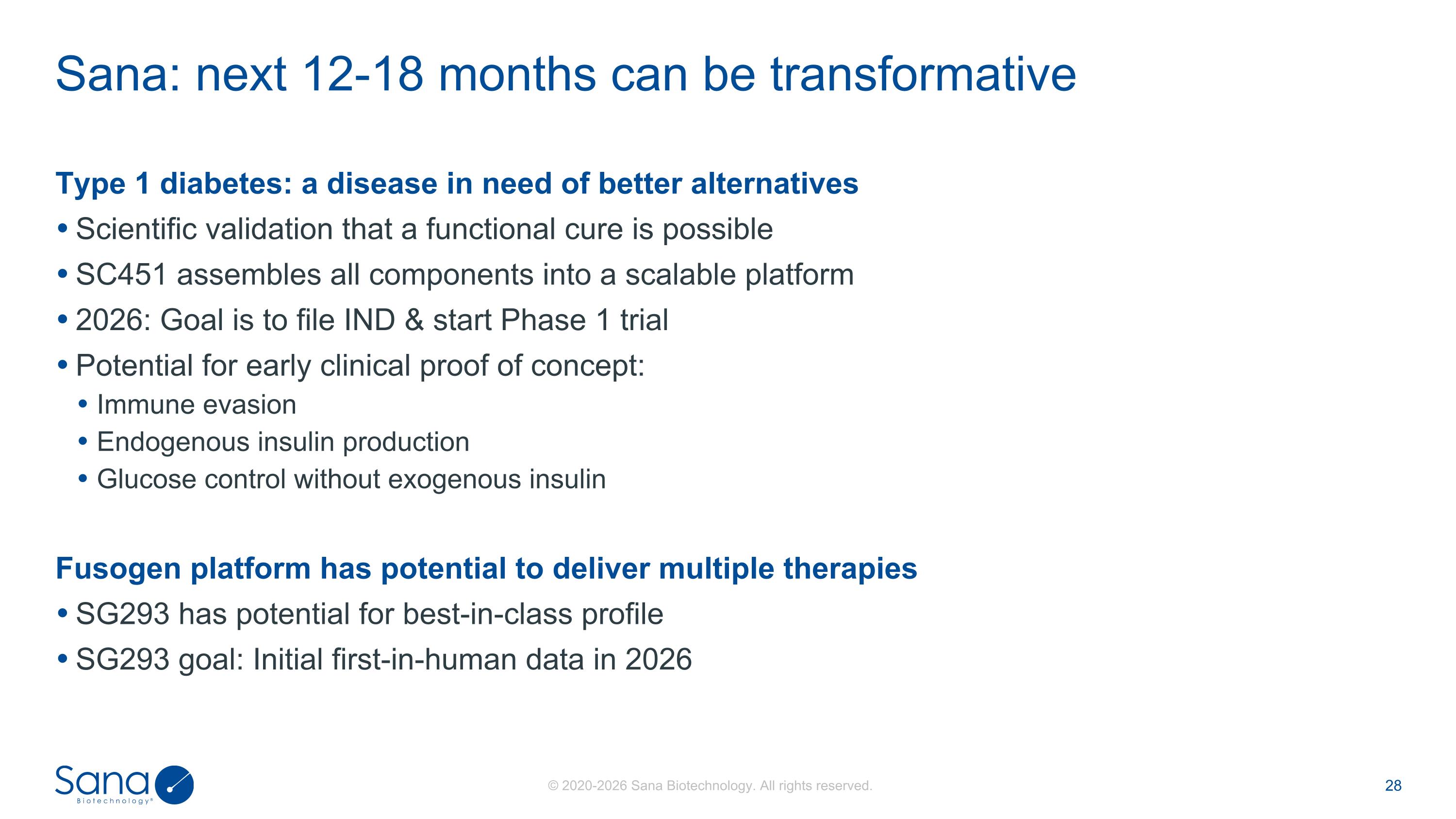 Sana: next 12-18 months can be transformative

Type 1 diabetes: a disease in need of better alternatives

• Scientific validation that a functional cure is possible
• SC451 assembles all components into a scalable platform
• 2026: Goal is to file IND & start Phase 1 trial
• Potential for early clinical proof of concept:
  • Immune evasion
  • Endogenous insulin production
  • Glucose control without exogenous insulin

Fusogen platform has potential to deliver multiple therapies

• SG293 has potential for best-in-class profile
• SG293 goal: Initial first-in-human data in 2026

Sana Biotechnology®

© 2020-2026 Sana Biotechnology. All rights reserved.

28